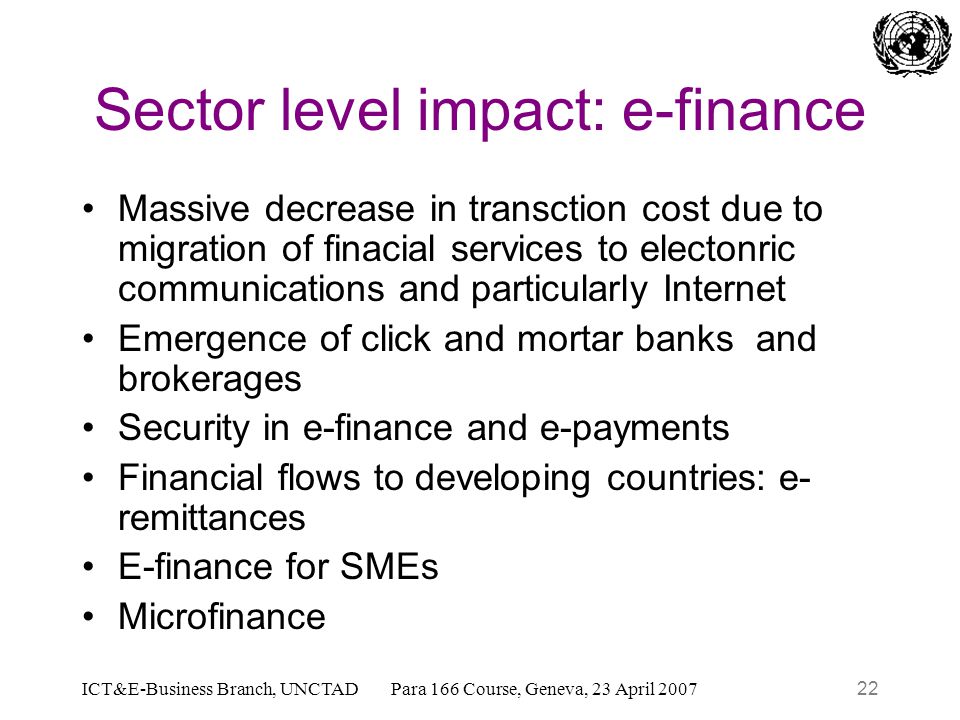 Sector level impact: e-finance

• Massive decrease in transction cost due to migration of finacial services to electonric communications and particularly Internet
• Emergence of click and mortar banks and brokerages
• Security in e-finance and e-payments
• Financial flows to developing countries: e-remittances
• E-finance for SMEs
• Microfinance

ICT&E-Business Branch, UNCTAD Para 166 Course, Geneva, 23 April 2007 22